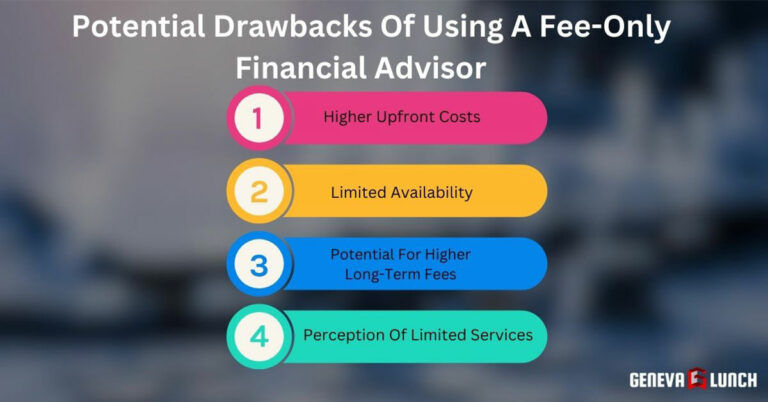 Potential Drawbacks Of Using A Fee-Only Financial Advisor

1 Higher Upfront Costs

2 Limited Availability

3 Potential For Higher Long-Term Fees

4 Perception Of Limited Services

GENEVA LUNCH